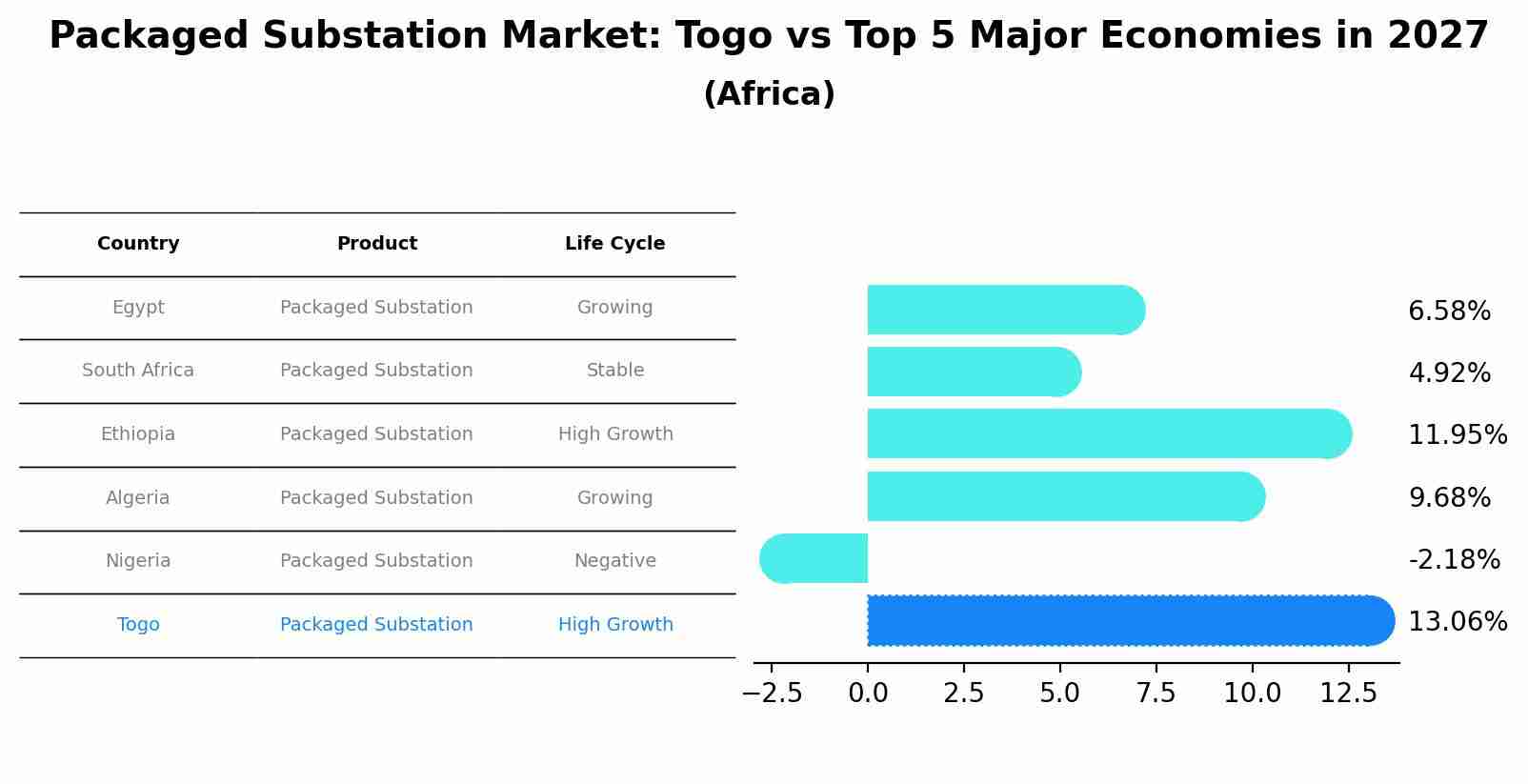 Packaged Substation Market: Togo vs Top 5 Major Economies in 2027
(Africa)

| Country | Product | Life Cycle |
|---|---|---|
| Egypt | Packaged Substation | Growing |
| South Africa | Packaged Substation | Stable |
| Ethiopia | Packaged Substation | High Growth |
| Algeria | Packaged Substation | Growing |
| Nigeria | Packaged Substation | Negative |
| Togo | Packaged Substation | High Growth |

6.58%
4.92%
11.95%
9.68%
-2.18%
13.06%

−2.5 0.0 2.5 5.0 7.5 10.0 12.5